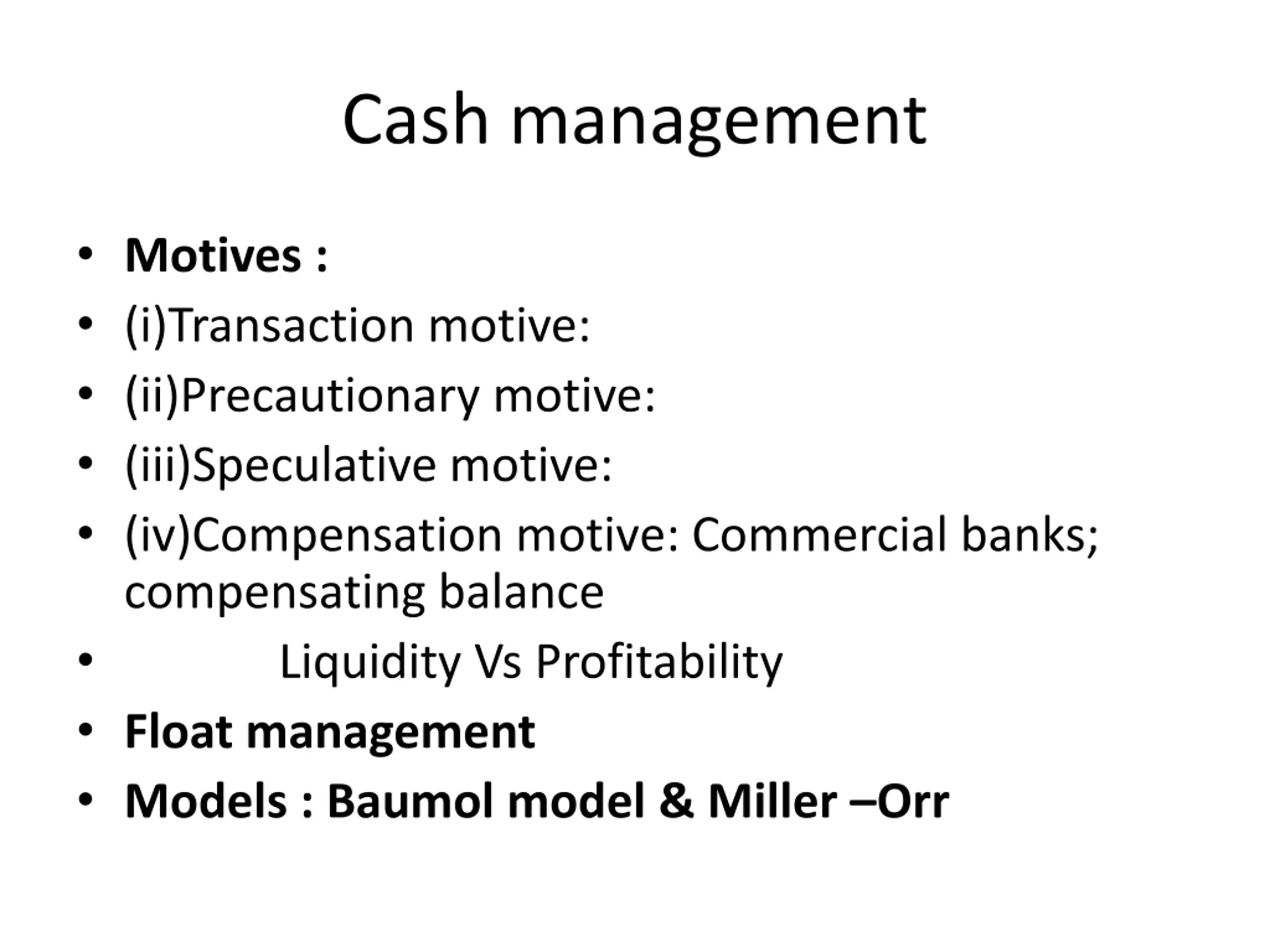 Cash management

• Motives :
• (i)Transaction motive:
• (ii)Precautionary motive:
• (iii)Speculative motive:
• (iv)Compensation motive: Commercial banks; compensating balance
• Liquidity Vs Profitability
• Float management
• Models : Baumol model & Miller –Orr